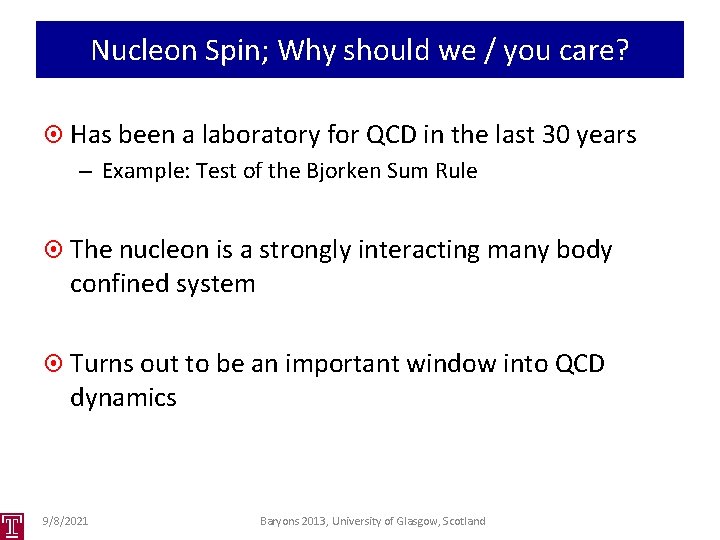 Nucleon Spin; Why should we / you care?

Has been a laboratory for QCD in the last 30 years
– Example: Test of the Bjorken Sum Rule

The nucleon is a strongly interacting many body confined system

Turns out to be an important window into QCD dynamics

T 9/8/2021 Baryons 2013, University of Glasgow, Scotland